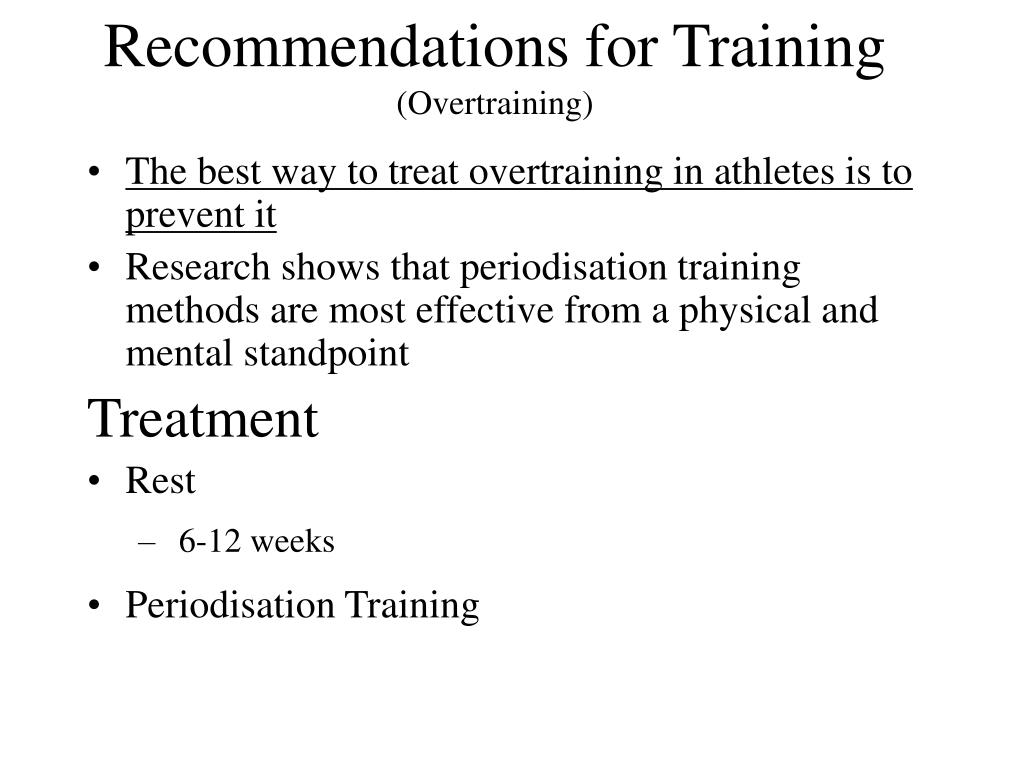 Recommendations for Training
(Overtraining)

• The best way to treat overtraining in athletes is to prevent it

• Research shows that periodisation training methods are most effective from a physical and mental standpoint

Treatment

• Rest

– 6-12 weeks

• Periodisation Training